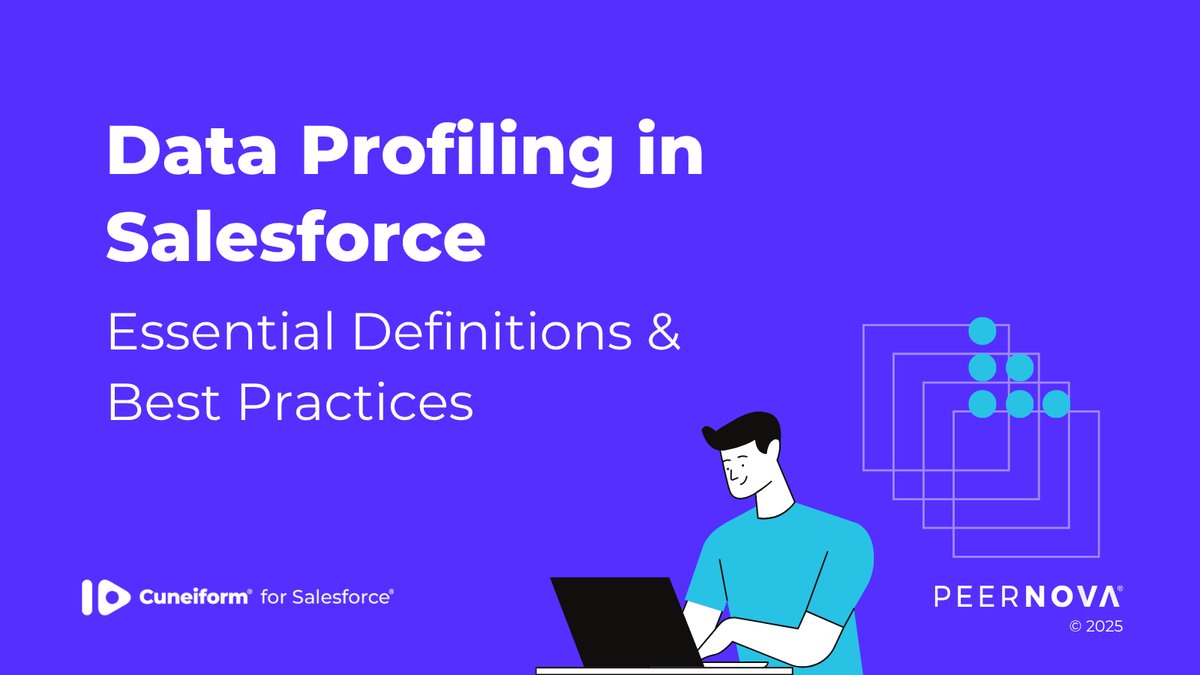 Data Profiling in Salesforce

Essential Definitions & Best Practices

Cuneiform® for Salesforce®

PEERNOVA®
© 2025